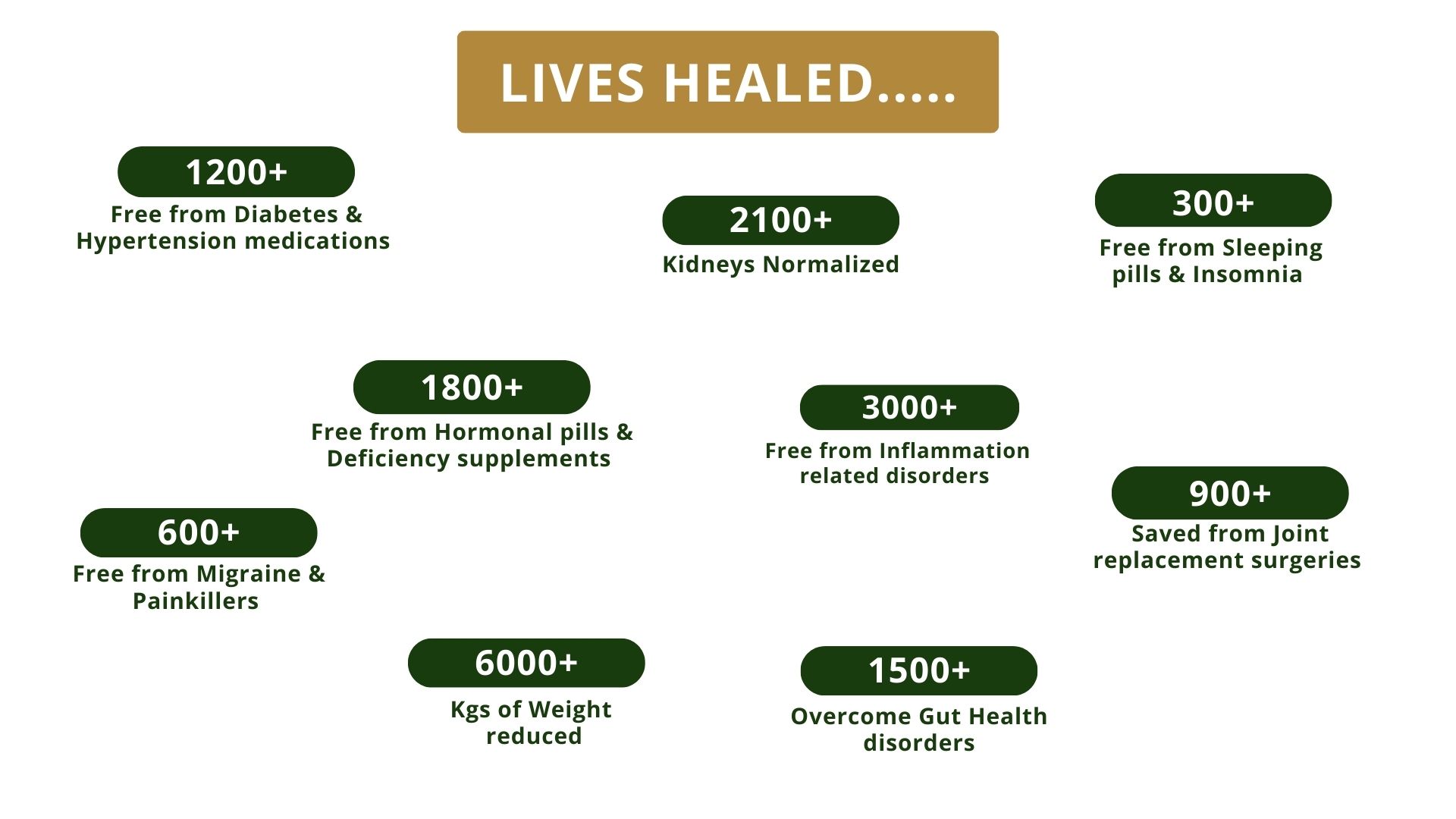 LIVES HEALED.....

1200+
Free from Diabetes & Hypertension medications

2100+
Kidneys Normalized

300+
Free from Sleeping pills & Insomnia

1800+
Free from Hormonal pills & Deficiency supplements

3000+
Free from Inflammation related disorders

900+
Saved from Joint replacement surgeries

600+
Free from Migraine & Painkillers

6000+
Kgs of Weight reduced

1500+
Overcome Gut Health disorders